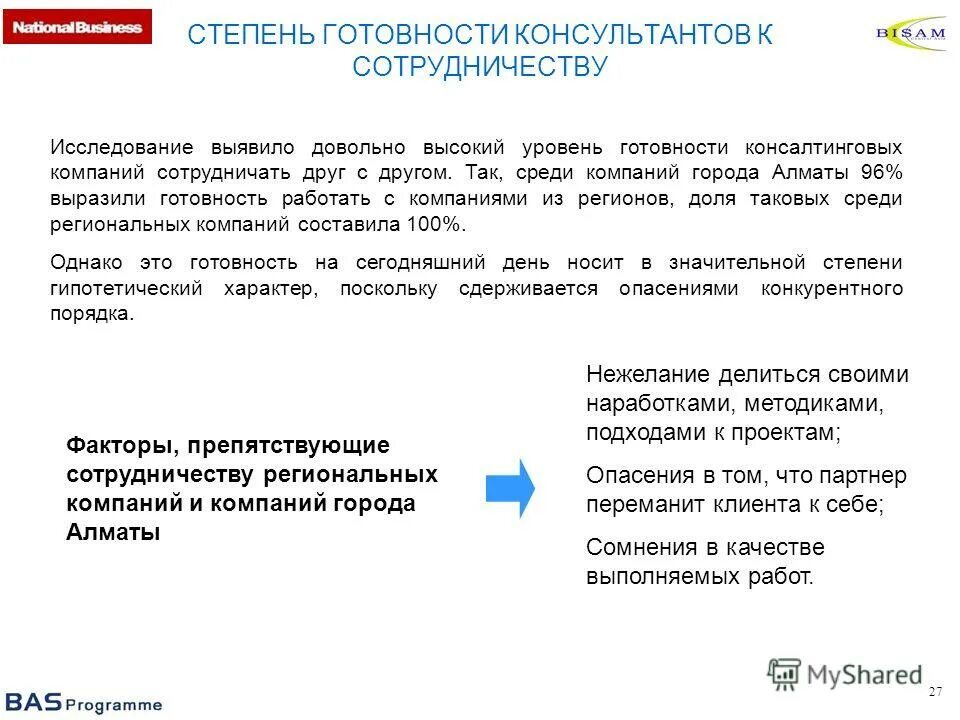 National Business

СТЕПЕНЬ ГОТОВНОСТИ КОНСУЛЬТАНТОВ К СОТРУДНИЧЕСТВУ

BISAM

Исследование выявило довольно высокий уровень готовности консалтинговых компаний сотрудничать друг с другом. Так, среди компаний города Алматы 96% выразили готовность работать с компаниями из регионов, доля таковых среди региональных компаний составила 100%.

Однако это готовность на сегодняшний день носит в значительной степени гипотетический характер, поскольку сдерживается опасениями конкурентного порядка.

Факторы, препятствующие сотрудничеству региональных компаний и компаний города Алматы

Нежелание делиться своими наработками, методиками, подходами к проектам;

Опасения в том, что партнер переманит клиента к себе;

Сомнения в качестве выполняемых работ.

MyShared

BAS Programme

27